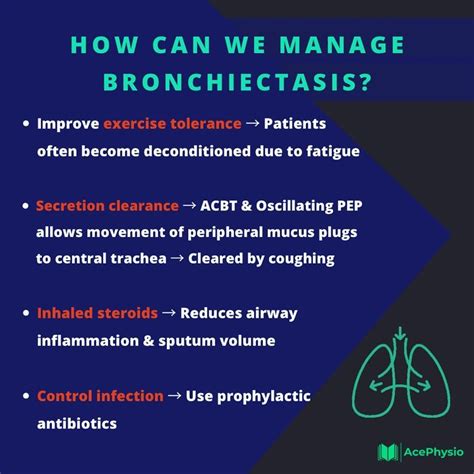 HOW CAN WE MANAGE BRONCHIECTASIS?

• Improve exercise tolerance → Patients often become deconditioned due to fatigue

• Secretion clearance → ACBT & Oscillating PEP allows movement of peripheral mucus plugs to central trachea → Cleared by coughing

• Inhaled steroids → Reduces airway inflammation & sputum volume

• Control infection → Use prophylactic antibiotics

AcePhysio